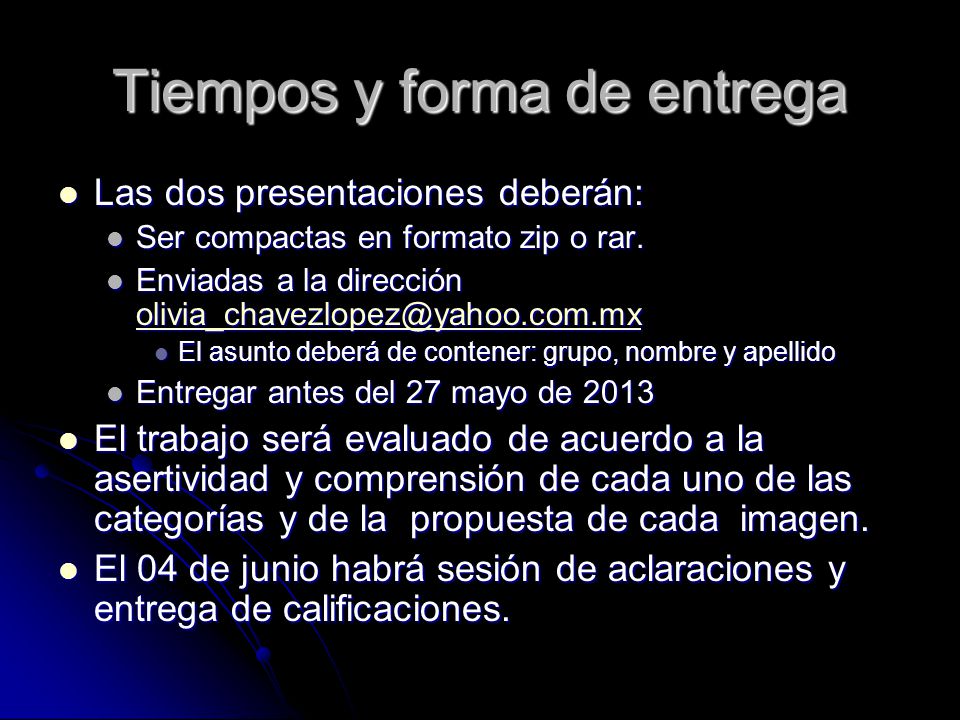 Tiempos y forma de entrega

- Las dos presentaciones deberán:
  - Ser compactas en formato zip o rar.
  - Enviadas a la dirección olivia_chavezlopez@yahoo.com.mx
    - El asunto deberá de contener: grupo, nombre y apellido
  - Entregar antes del 27 mayo de 2013
- El trabajo será evaluado de acuerdo a la asertividad y comprensión de cada uno de las categorías y de la propuesta de cada imagen.
- El 04 de junio habrá sesión de aclaraciones y entrega de calificaciones.